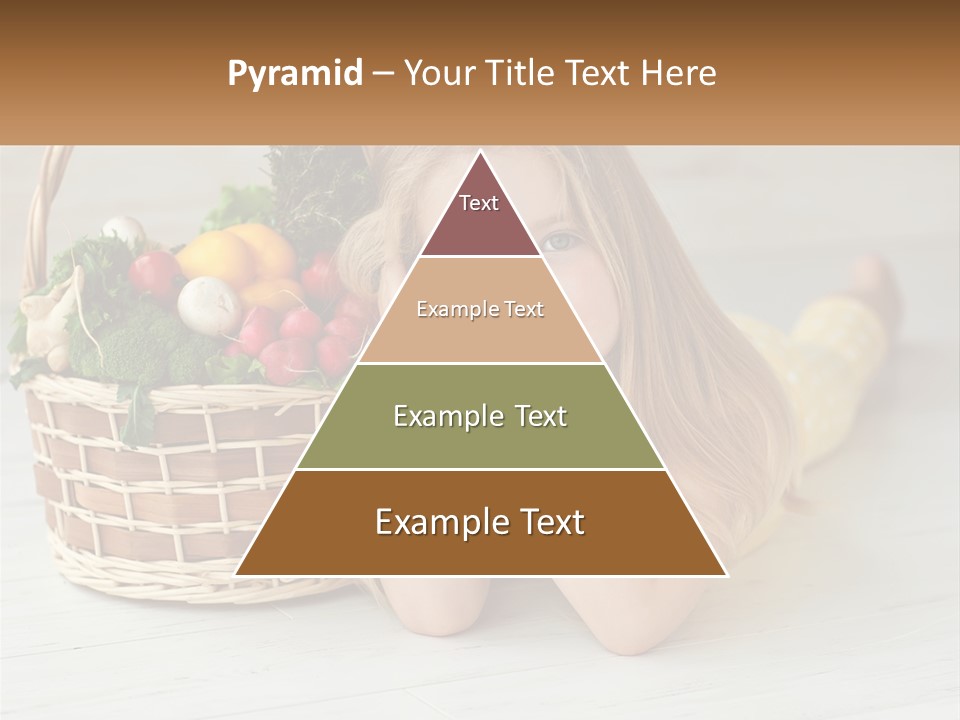 Pyramid – Your Title Text Here

Text

Example Text

Example Text

Example Text